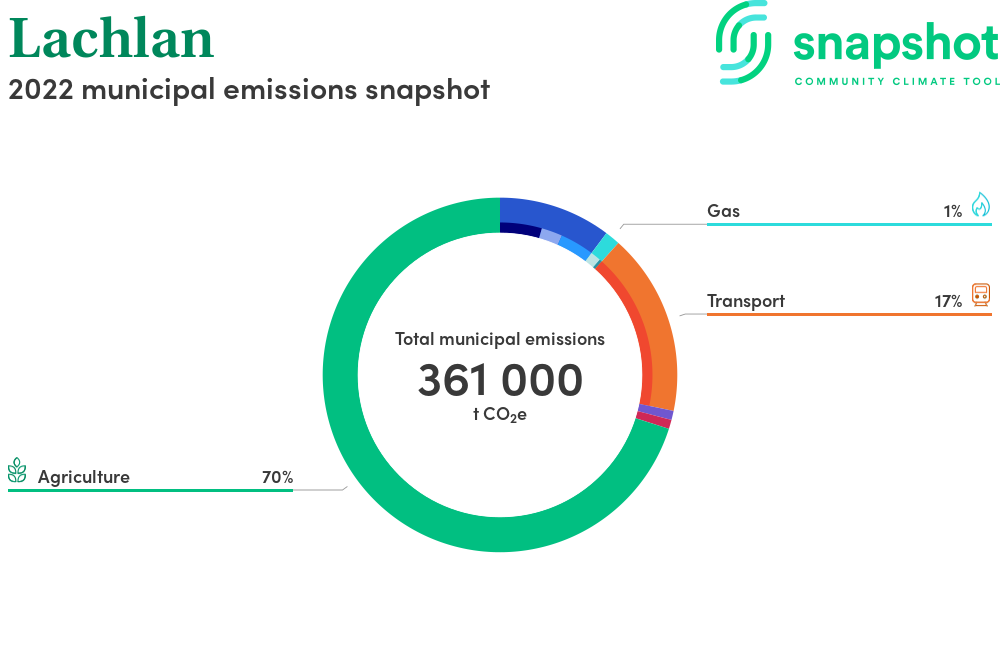 Lachlan
2022 municipal emissions snapshot

snapshot
COMMUNITY CLIMATE TOOL

Gas 1%

Transport 17%

Total municipal emissions
361 000
t $CO_2e$

Agriculture 70%